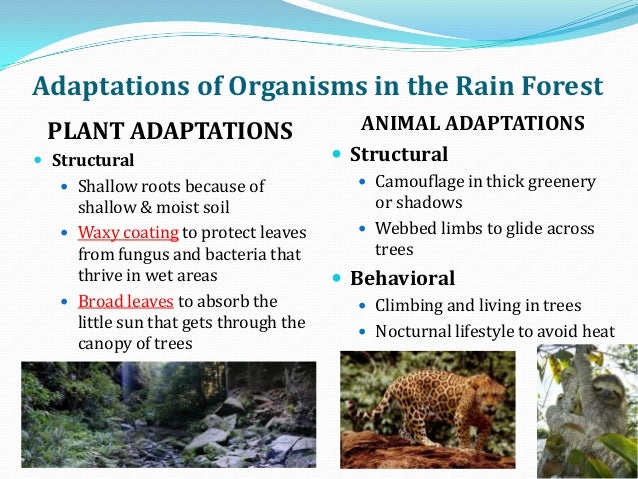 Adaptations of Organisms in the Rain Forest

PLANT ADAPTATIONS

- Structural
  - Shallow roots because of shallow & moist soil
  - Waxy coating to protect leaves from fungus and bacteria that thrive in wet areas
  - Broad leaves to absorb the little sun that gets through the canopy of trees

ANIMAL ADAPTATIONS

- Structural
  - Camouflage in thick greenery or shadows
  - Webbed limbs to glide across trees
- Behavioral
  - Climbing and living in trees
  - Nocturnal lifestyle to avoid heat